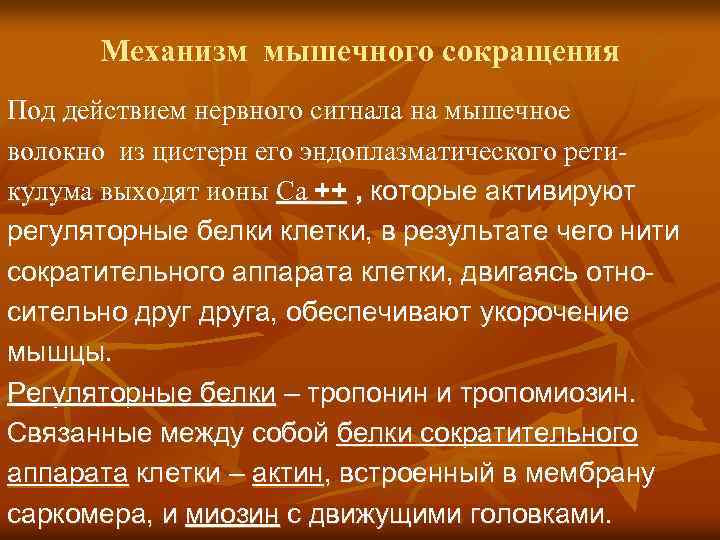 Механизм мышечного сокращения

Под действием нервного сигнала на мышечное волокно из цистерн его эндоплазматического ретикулума выходят ионы Са ++ , которые активируют регуляторные белки клетки, в результате чего нити сократительного аппарата клетки, двигаясь относительно друг друга, обеспечивают укорочение мышцы.

Регуляторные белки – тропонин и тропомиозин. Связанные между собой белки сократительного аппарата клетки – актин, встроенный в мембрану саркомера, и миозин с движущими головками.